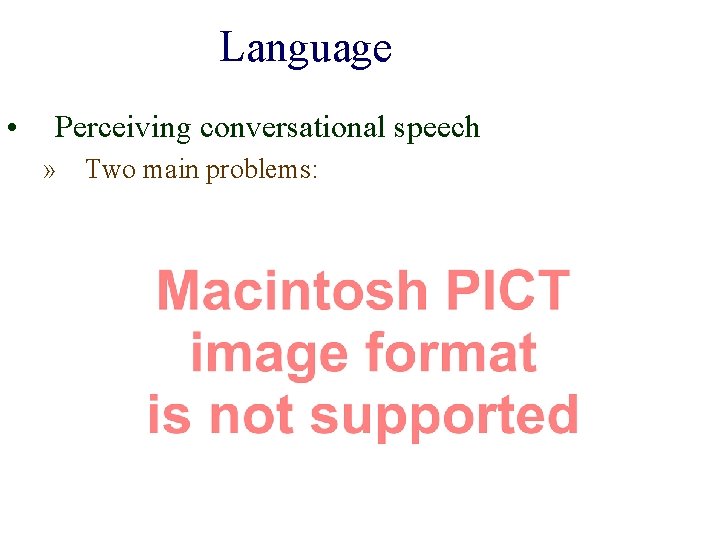 Language

• Perceiving conversational speech

» Two main problems:

Macintosh PICT image format is not supported